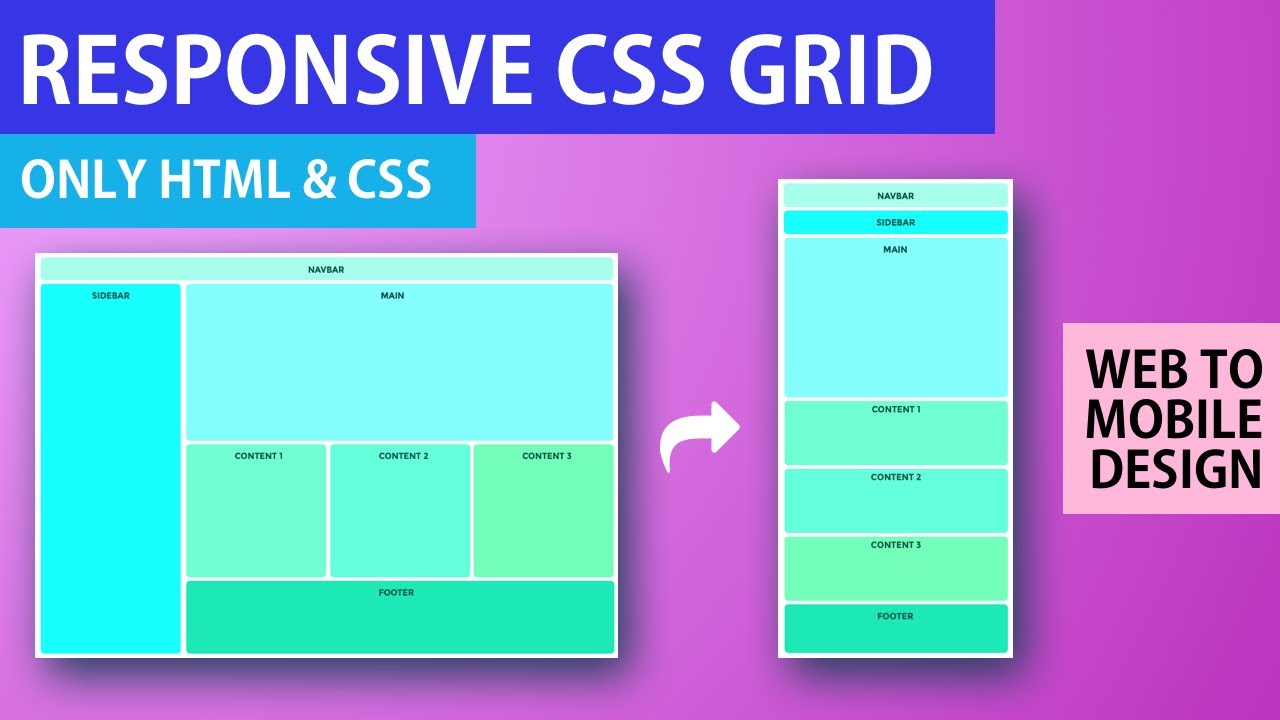 RESPONSIVE CSS GRID

ONLY HTML & CSS

NAVBAR

SIDEBAR

MAIN

CONTENT 1

CONTENT 2

CONTENT 3

FOOTER

NAVBAR

SIDEBAR

MAIN

CONTENT 1

CONTENT 2

CONTENT 3

FOOTER

WEB TO MOBILE DESIGN